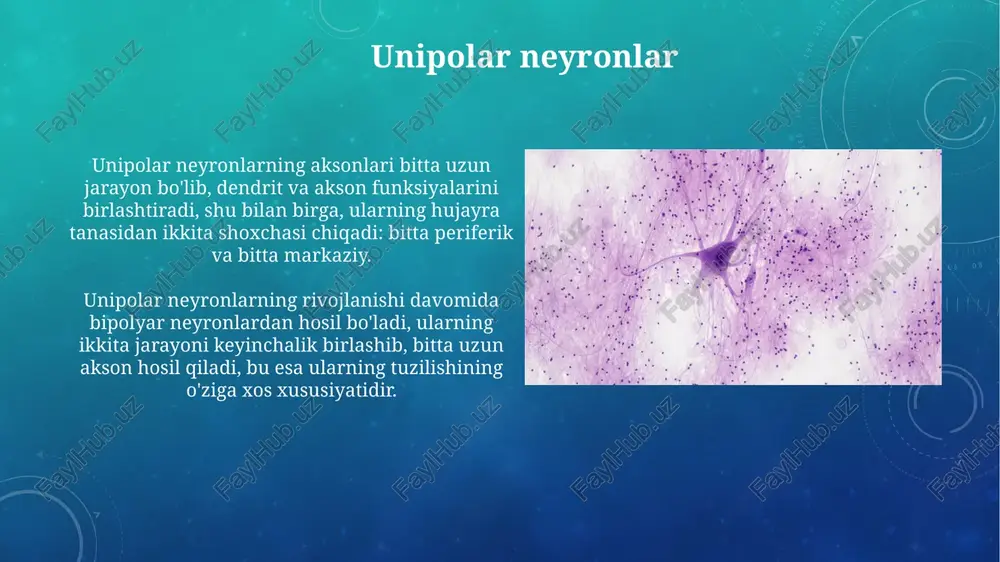 Unipolar neyronlar

Unipolar neyronlarning aksonlari bitta uzun jarayon bo'lib, dendrit va akson funksiyalarini birlashtiradi, shu bilan birga, ularning hujayra tanasidan ikkita shoxchasi chiqadi: bitta periferik va bitta markaziy.

Unipolar neyronlarning rivojlanishi davomida bipolyar neyronlardan hosil bo'ladi, ularning ikkita jarayoni keyinchalik birlashib, bitta uzun akson hosil qiladi, bu esa ularning tuzilishining o'ziga xos xususiyatidir.

FaylHub.uz